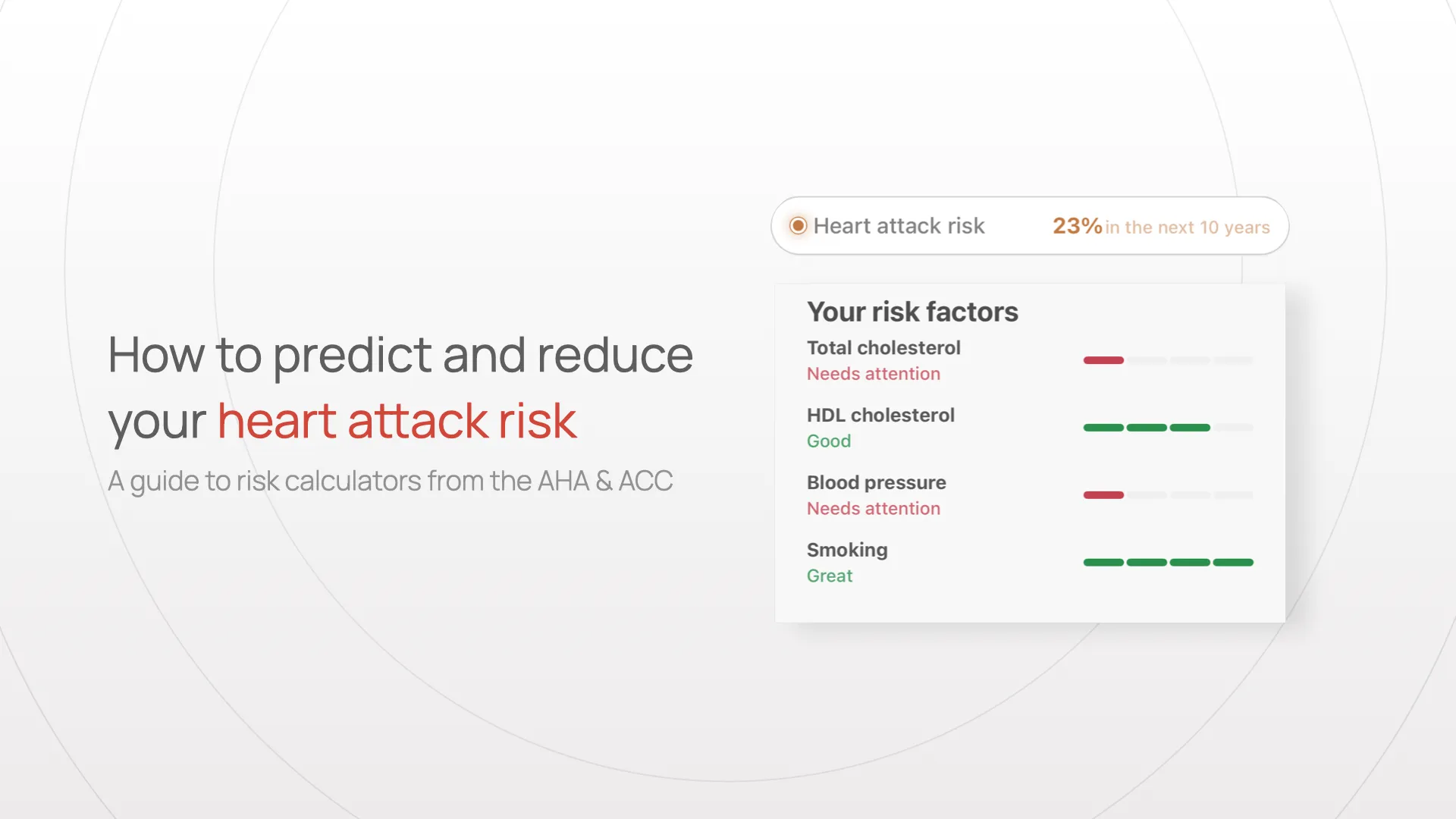 How to predict and reduce your heart attack risk

A guide to risk calculators from the AHA & ACC

Heart attack risk 23% in the next 10 years

Your risk factors

Total cholesterol
Needs attention

HDL cholesterol
Good

Blood pressure
Needs attention

Smoking
Great